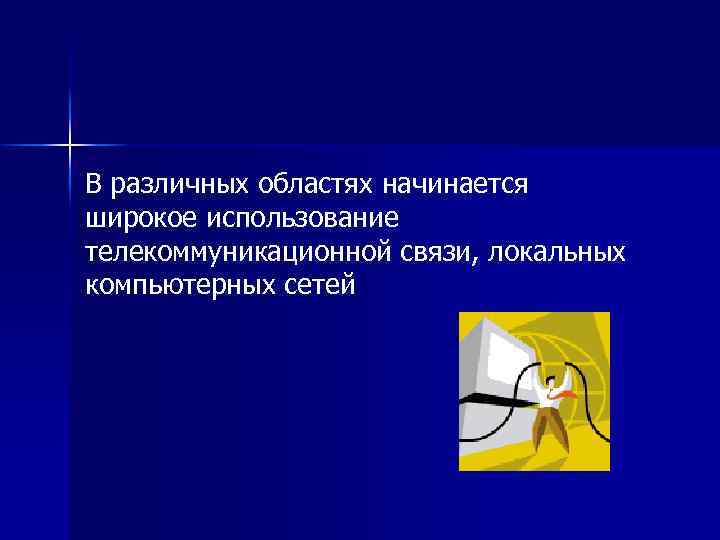 В различных областях начинается широкое использование телекоммуникационной связи, локальных компьютерных сетей